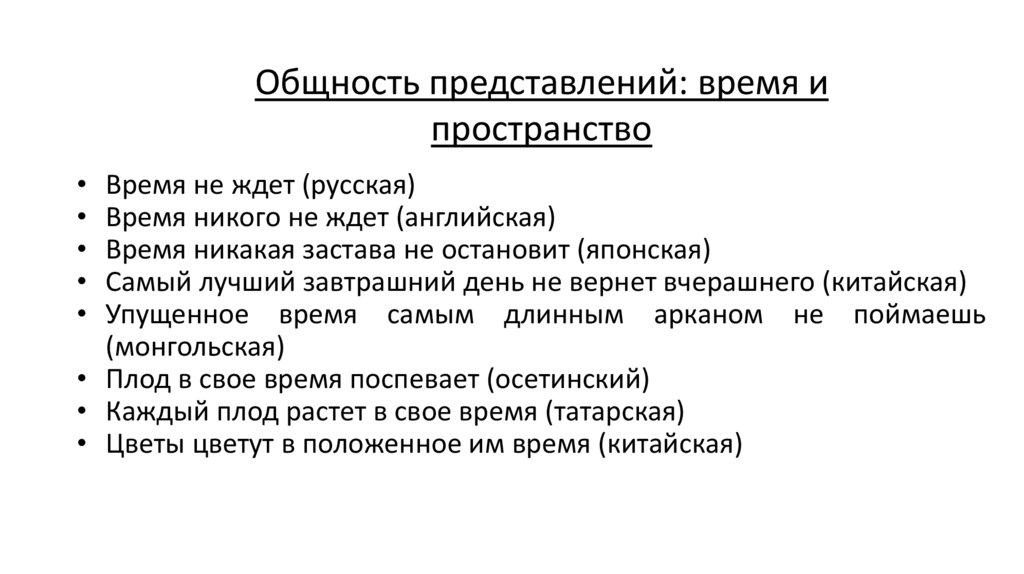 Общность представлений: время и пространство

• Время не ждет (русская)
• Время никого не ждет (английская)
• Время никакая застава не остановит (японская)
• Самый лучший завтрашний день не вернет вчерашнего (китайская)
• Упущенное время самым длинным арканом не поймаешь (монгольская)
• Плод в свое время поспевает (осетинский)
• Каждый плод растет в свое время (татарская)
• Цветы цветут в положенное им время (китайская)